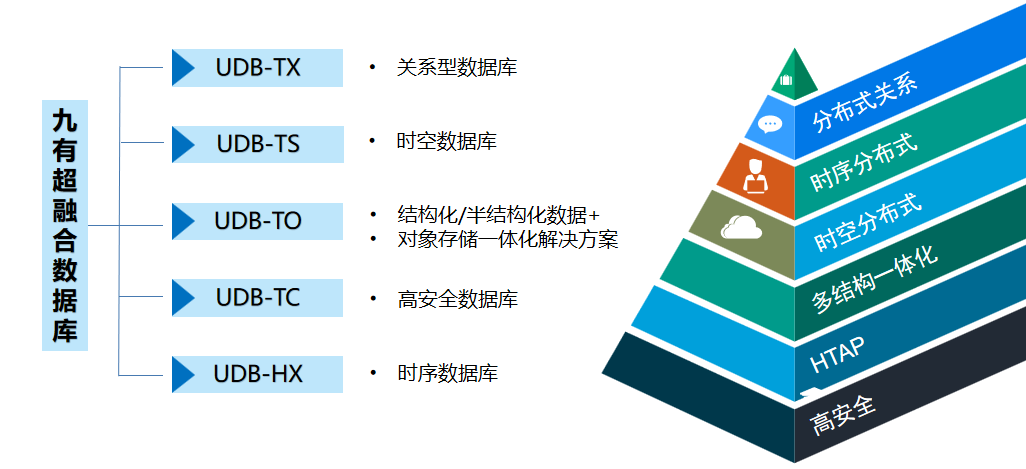 九有超融合数据库

UDB-TX
• 关系型数据库

UDB-TS
• 时空数据库

UDB-TO
• 结构化/半结构化数据+
• 对象存储一体化解决方案

UDB-TC
• 高安全数据库

UDB-HX
• 时序数据库

分布式关系
时序分布式
时空分布式
多结构一体化
HTAP
高安全